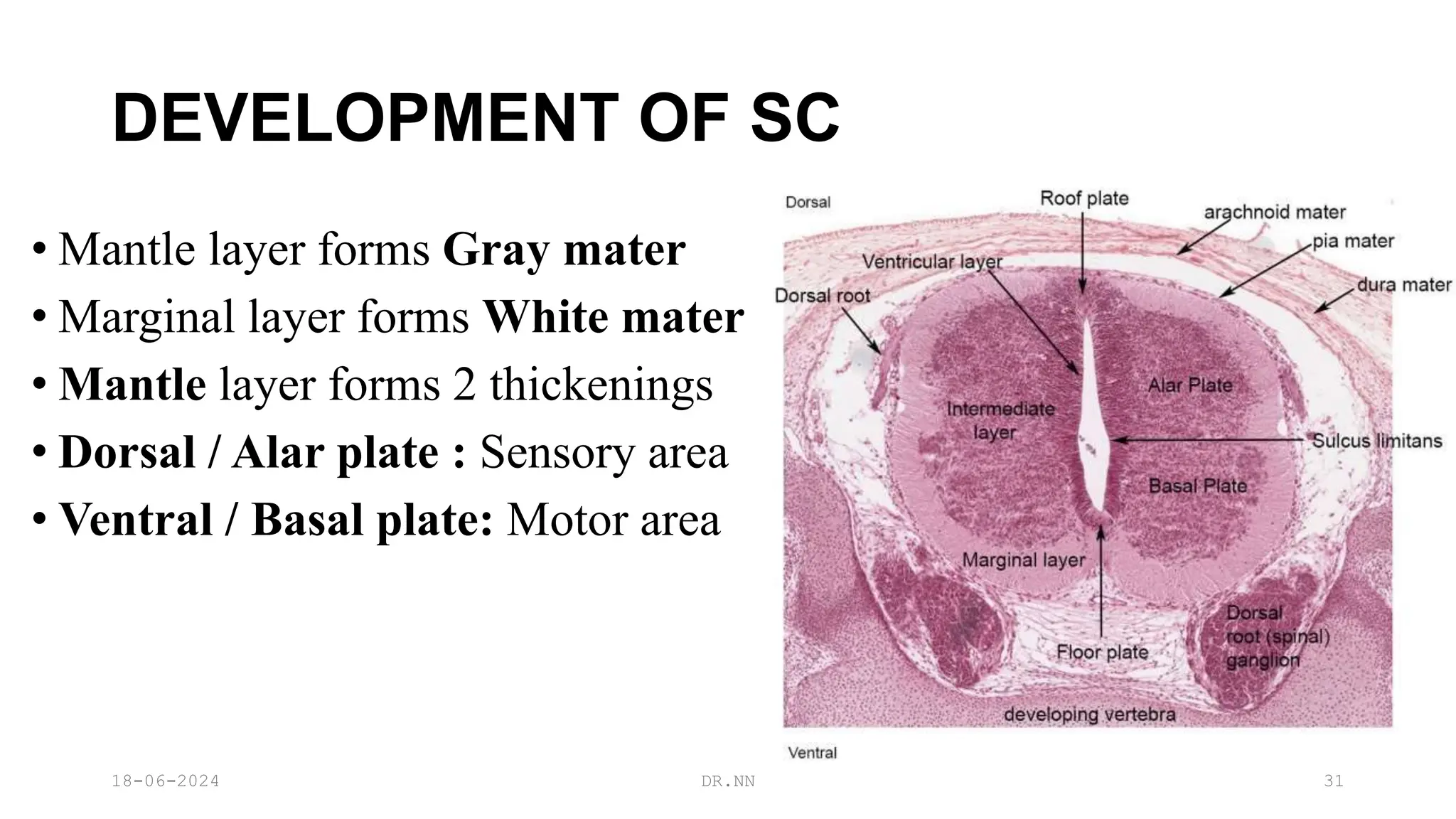 DEVELOPMENT OF SC

• Mantle layer forms Gray mater
• Marginal layer forms White mater
• Mantle layer forms 2 thickenings
• Dorsal / Alar plate : Sensory area
• Ventral / Basal plate: Motor area

Dorsal
Roof plate
arachnoid mater
pia mater
dura mater
Ventricular layer
Dorsal root
Alar Plate
Intermediate layer
Sulcus limitans
Basal Plate
Marginal layer
Dorsal root (spinal) ganglion
Floor plate
developing vertebra
Ventral

18-06-2024
DR.NN
31